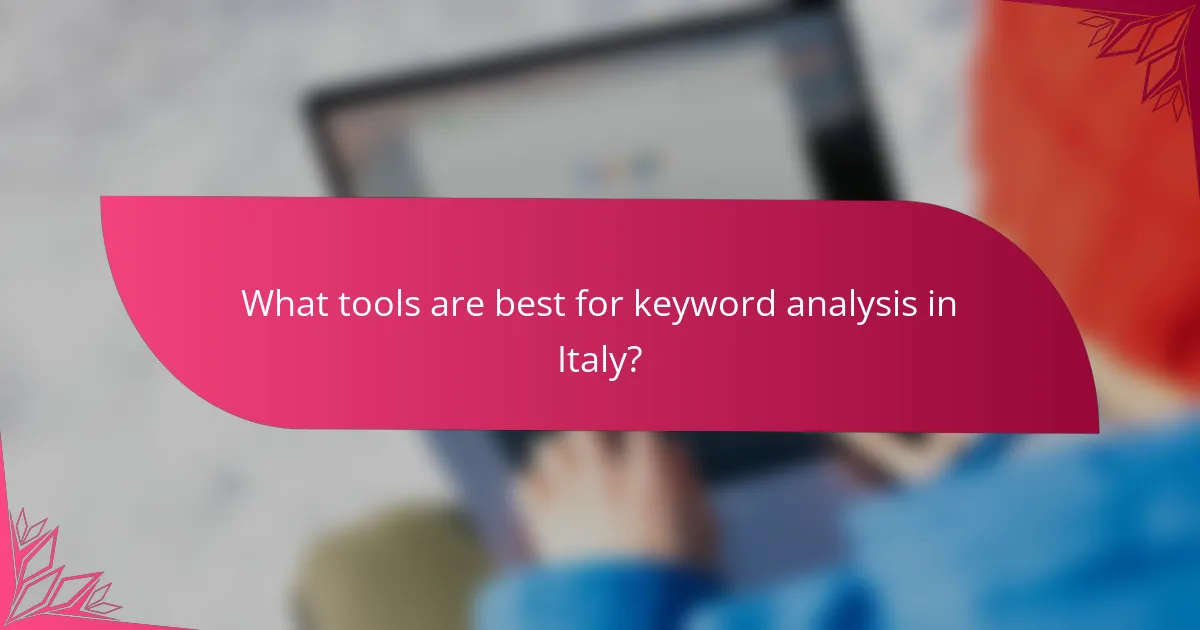 What tools are best for keyword analysis in Italy?